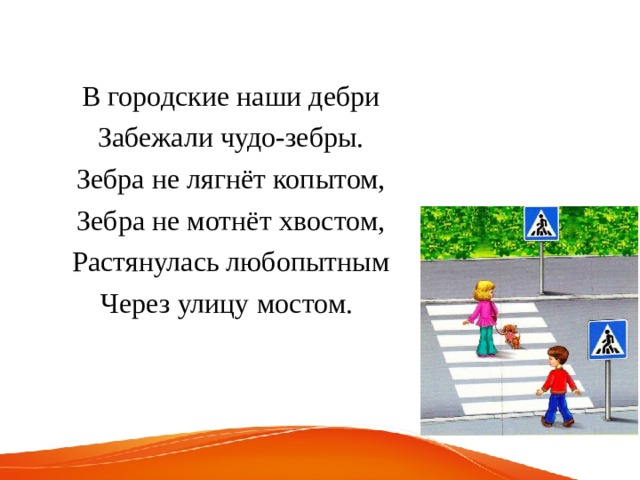 В городские наши дебри
Забежали чудо-зебры.
Зебра не лягнёт копытом,
Зебра не мотнёт хвостом,
Растянулась любопытным
Через улицу мостом.